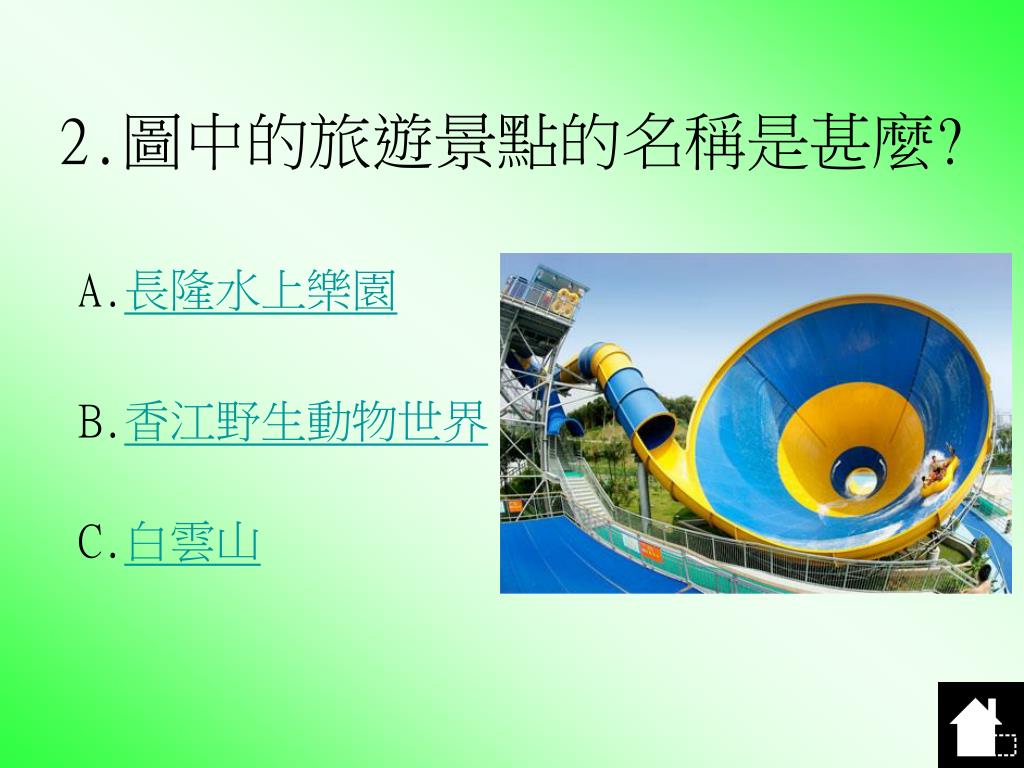 2.圖中的旅遊景點的名稱是甚麼?

A.長隆水上樂園

B.香江野生動物世界

C.白雲山